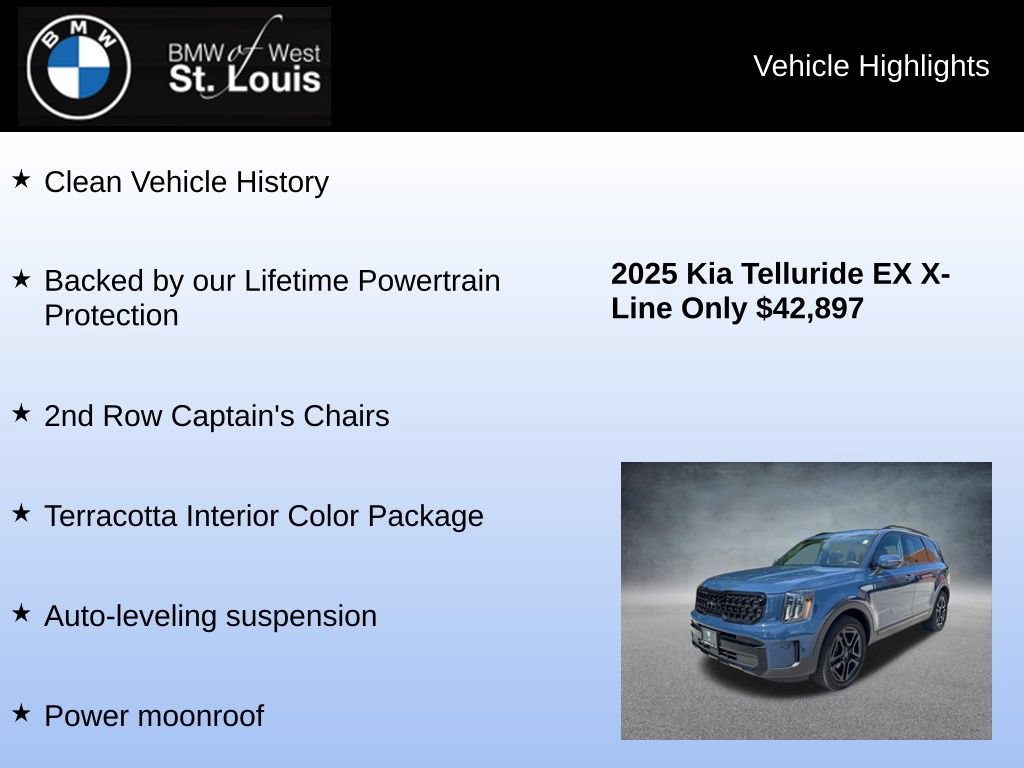 BMW

BMW of West St. Louis

Vehicle Highlights

★ Clean Vehicle History

★ Backed by our Lifetime Powertrain Protection

★ 2nd Row Captain's Chairs

★ Terracotta Interior Color Package

★ Auto-leveling suspension

★ Power moonroof

2025 Kia Telluride EX X-Line Only $42,897